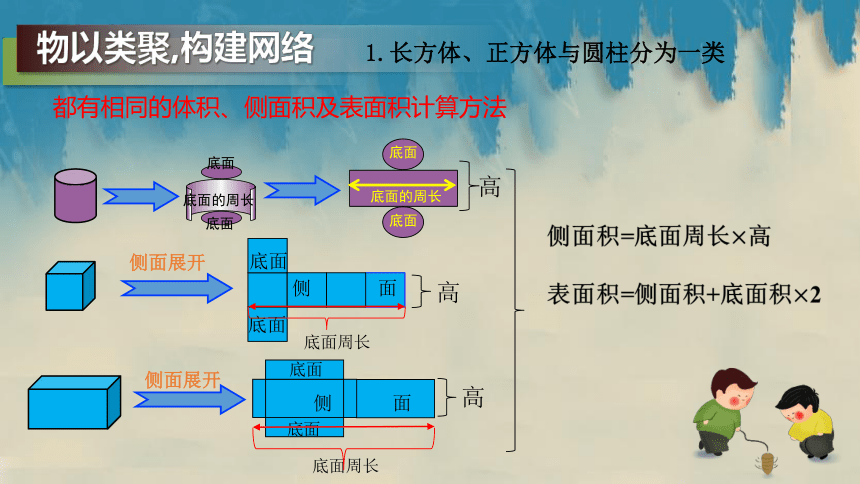 物以类聚,构建网络

1. 长方体、正方体与圆柱分为一类

都有相同的体积、侧面积及表面积计算方法

底面

底面的周长

底面

底面

底面的周长

底面

高

侧面展开

底面

侧

面

底面

高

底面周长

侧面展开

底面

侧

面

底面

高

底面周长

侧面积=底面周长×高

表面积=侧面积+底面积×2